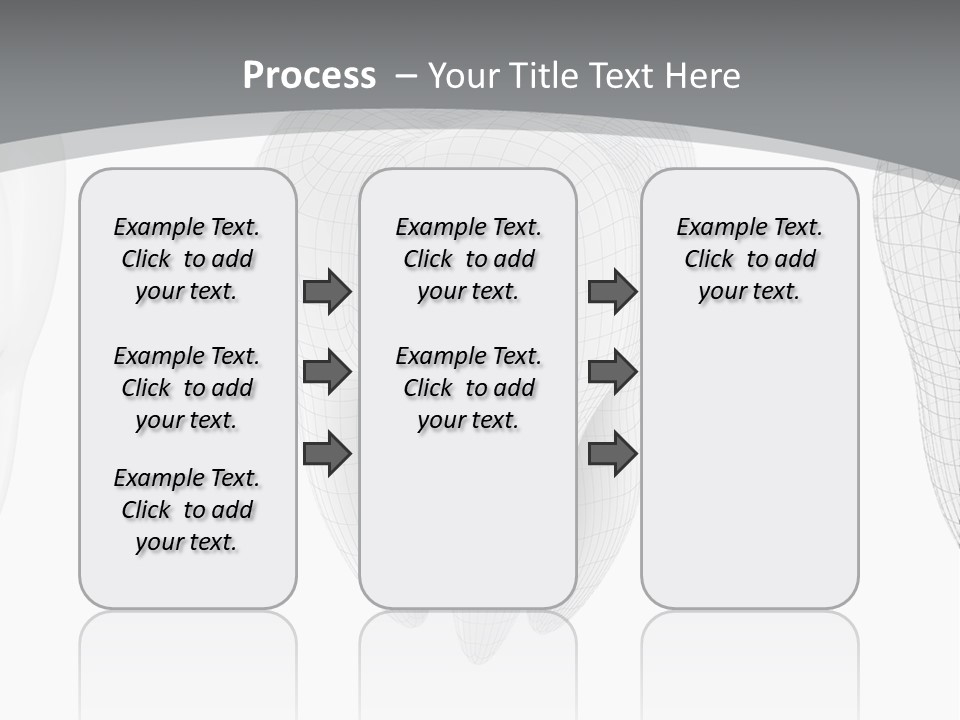 Process – Your Title Text Here

Example Text. Click to add your text.

Example Text. Click to add your text.

Example Text. Click to add your text.

Example Text. Click to add your text.

Example Text. Click to add your text.

Example Text. Click to add your text.